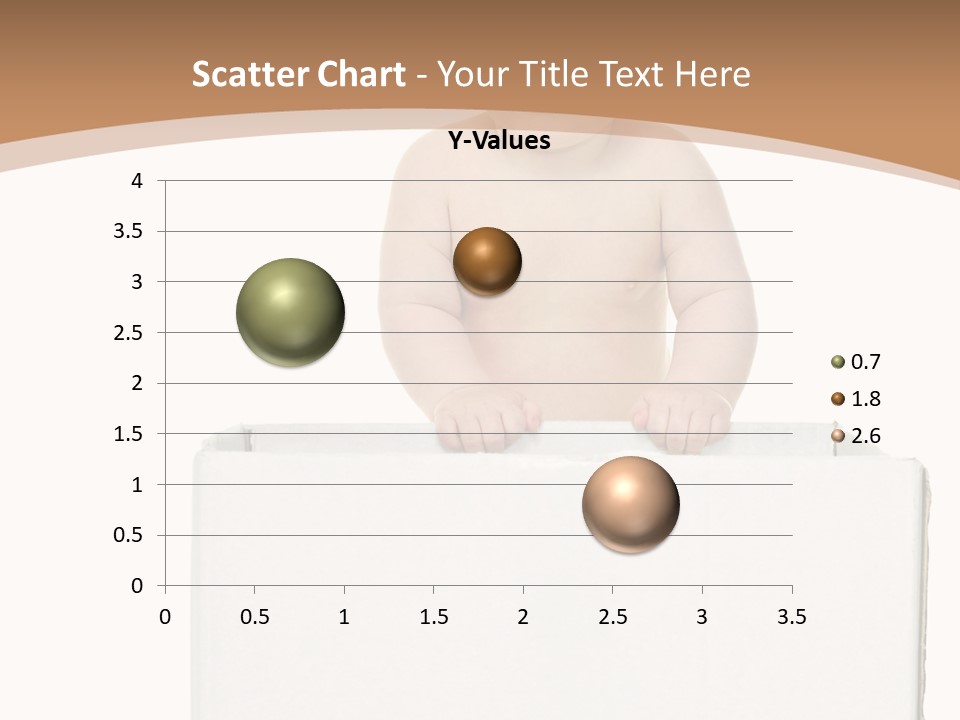 Scatter Chart - Your Title Text Here

Y-Values

4
3.5
3
2.5
2
1.5
1
0.5
0

0 0.5 1 1.5 2 2.5 3 3.5

0.7
1.8
2.6